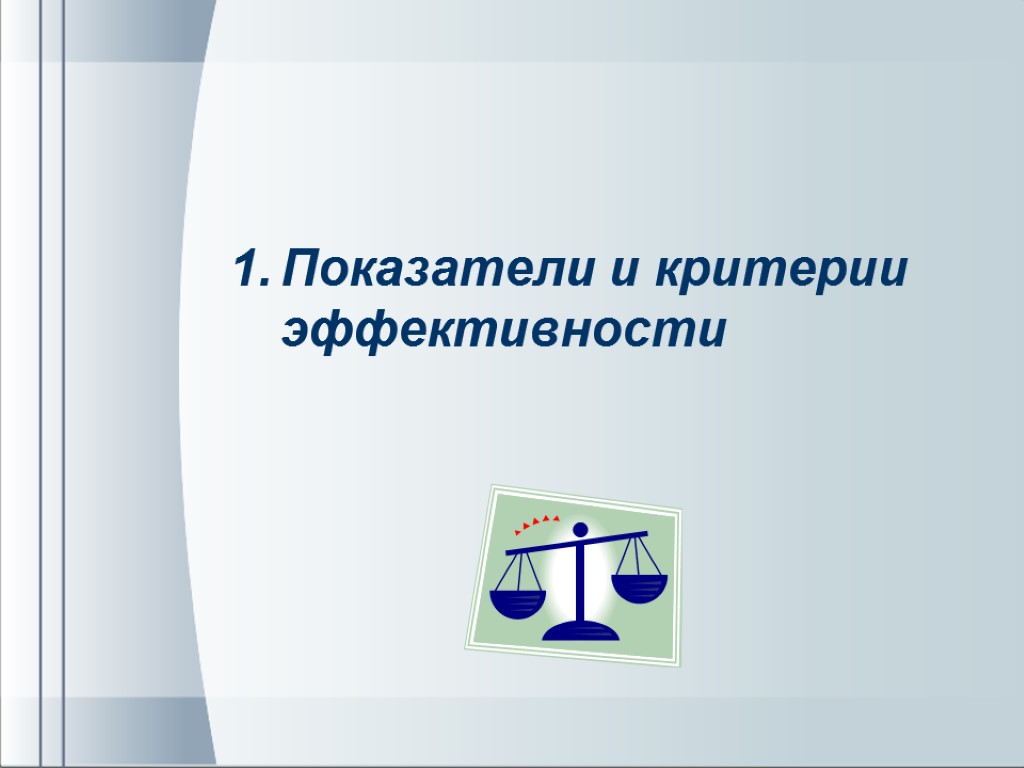 1. Показатели и критерии эффективности